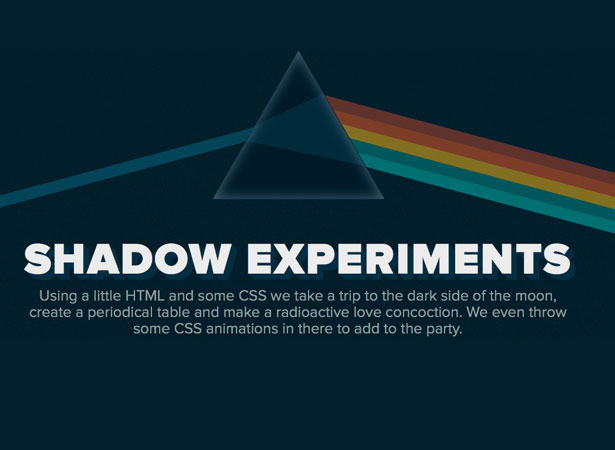 SHADOW EXPERIMENTS

Using a little HTML and some CSS we take a trip to the dark side of the moon, create a periodical table and make a radioactive love concoction. We even throw some CSS animations in there to add to the party.